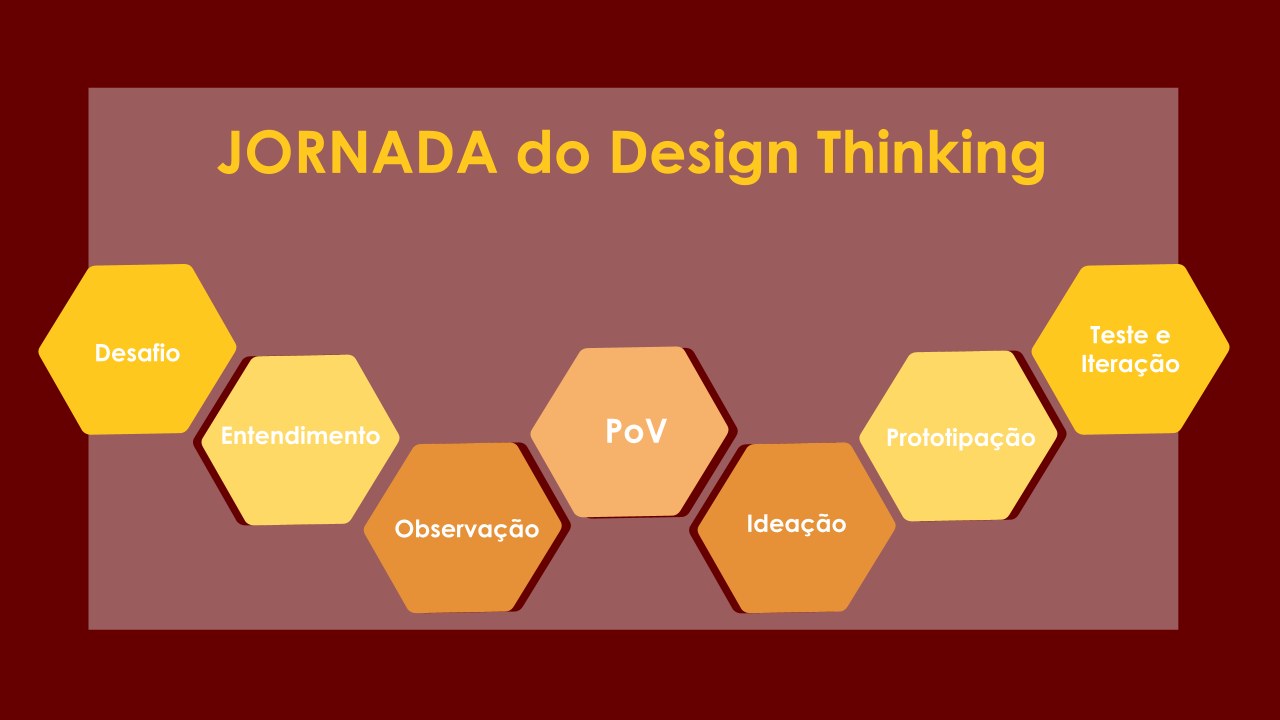 JORNADA do Design Thinking

Desafio

Entendimento

Observação

PoV

Ideação

Prototipação

Teste e Iteração